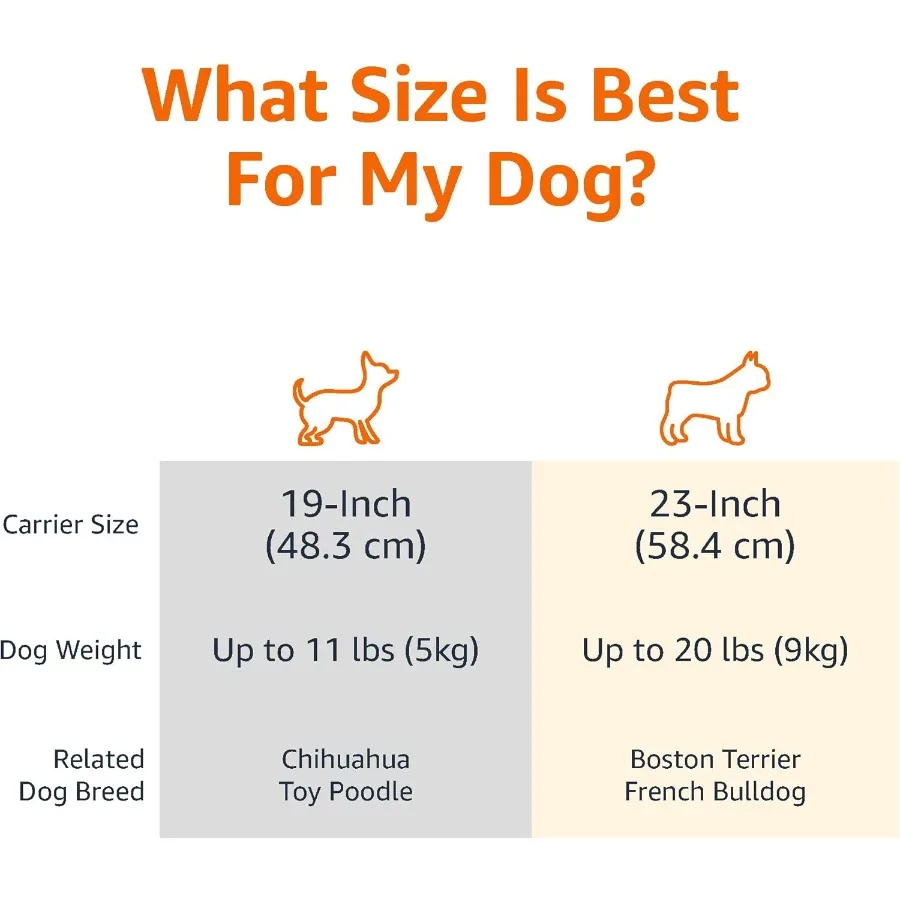 What Size Is Best For My Dog?

| | | |
|---|---|---|
| Carrier Size | 19-Inch (48.3 cm) | 23-Inch (58.4 cm) |
| Dog Weight | Up to 11 lbs (5kg) | Up to 20 lbs (9kg) |
| Related Dog Breed | Chihuahua Toy Poodle | Boston Terrier French Bulldog |